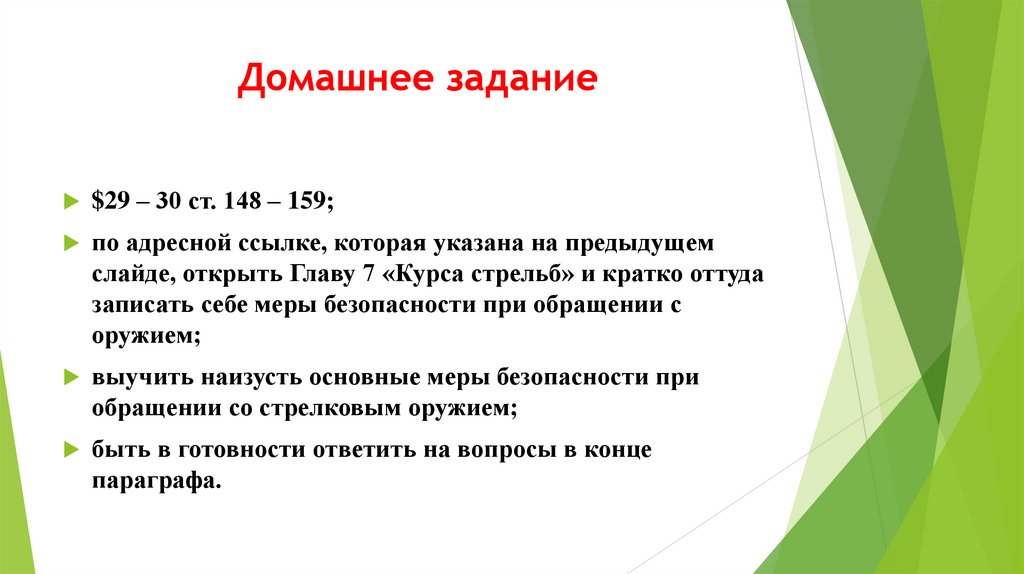 Домашнее задание

$29 – 30 ст. 148 – 159;

по адресной ссылке, которая указана на предыдущем слайде, открыть Главу 7 «Курса стрельб» и кратко оттуда записать себе меры безопасности при обращении с оружием;

выучить наизусть основные меры безопасности при обращении со стрелковым оружием;

быть в готовности ответить на вопросы в конце параграфа.